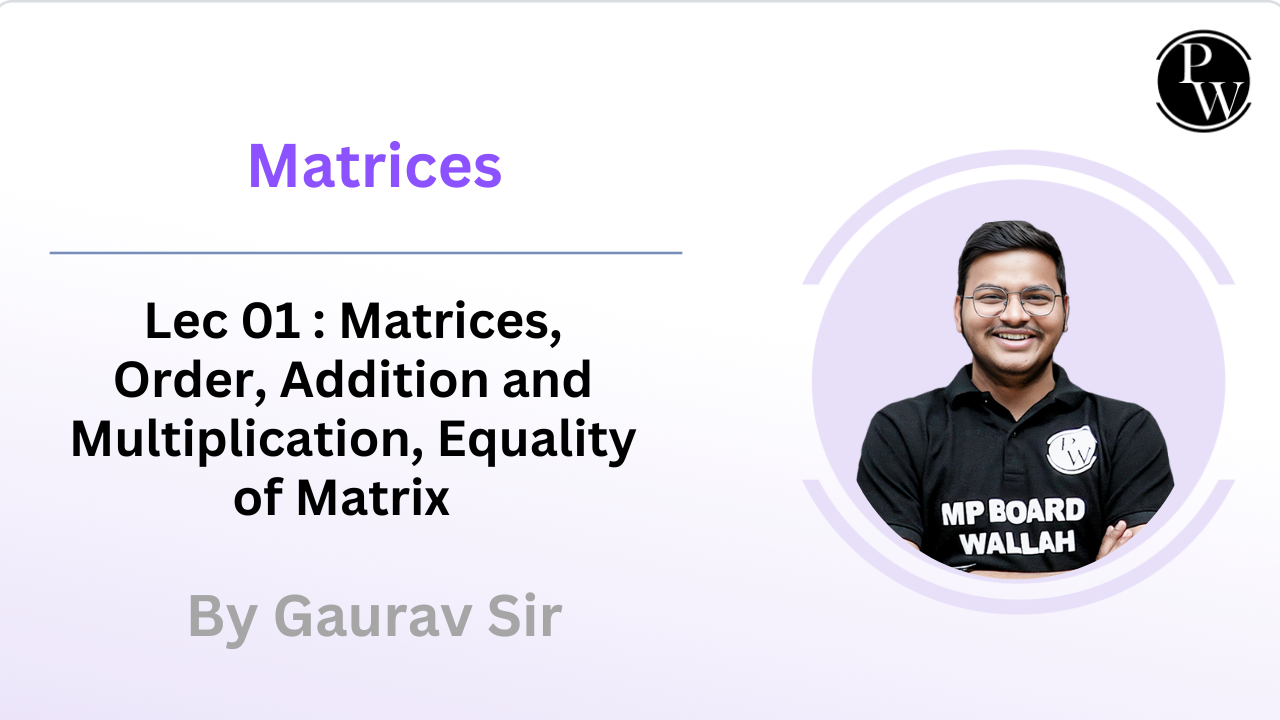 PW

Matrices

Lec 01 : Matrices, Order, Addition and Multiplication, Equality of Matrix

By Gaurav Sir

PW

MP BOARD WALLAH